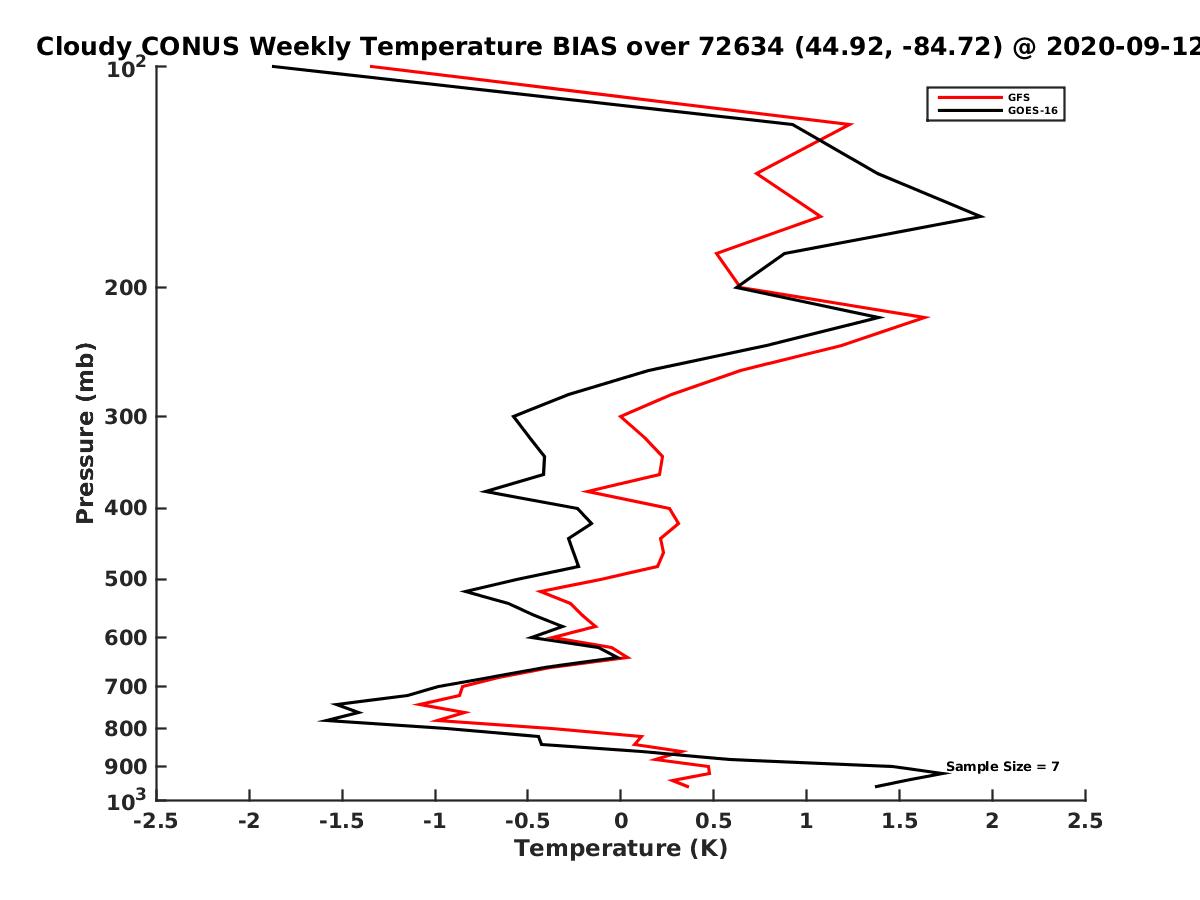 Cloudy CONUS Weekly Temperature BIAS over 72634 (44.92, -84.72) @ 2020-09-12

GFS
GOES-16

Pressure (mb)

$10^2$
200
300
400
500
600
700
800
900
$10^3$

Sample Size = 7

-2.5 -2 -1.5 -1 -0.5 0 0.5 1 1.5 2 2.5

Temperature (K)